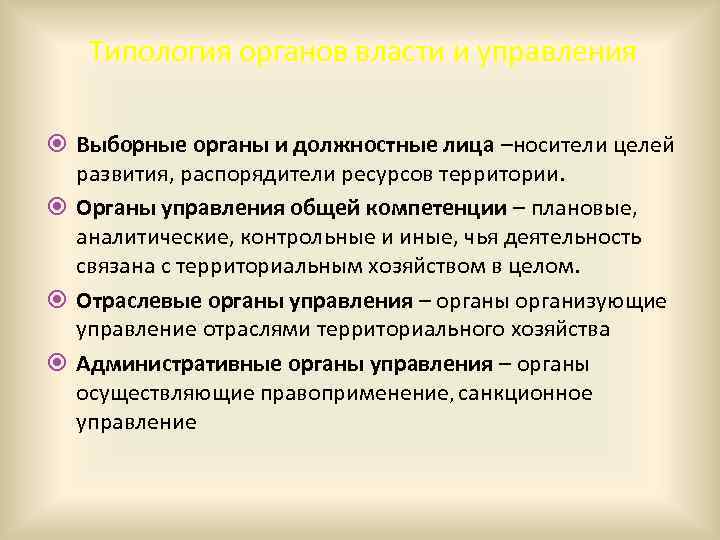 Типология органов власти и управления

Выборные органы и должностные лица –носители целей развития, распорядители ресурсов территории.

Органы управления общей компетенции – плановые, аналитические, контрольные и иные, чья деятельность связана с территориальным хозяйством в целом.

Отраслевые органы управления – органы организующие управление отраслями территориального хозяйства

Административные органы управления – органы осуществляющие правоприменение, санкционное управление